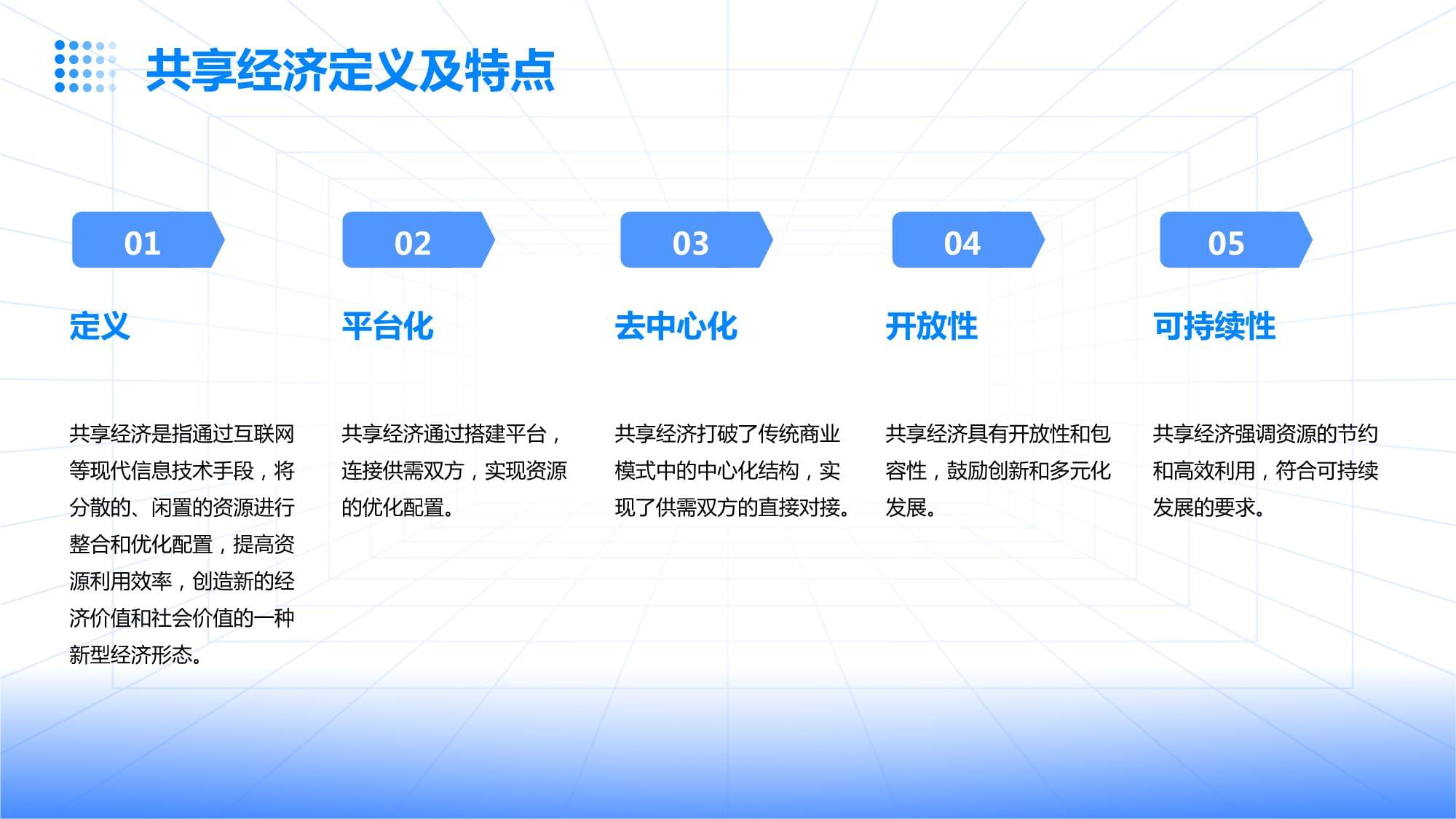 共享经济定义及特点

01

定义

共享经济是指通过互联网等现代信息技术手段，将分散的、闲置的资源进行整合和优化配置，提高资源利用效率，创造新的经济价值和社会价值的一种新型经济形态。

02

平台化

共享经济通过搭建平台，连接供需双方，实现资源的优化配置。

03

去中心化

共享经济打破了传统商业模式中的中心化结构，实现了供需双方的直接对接。

04

开放性

共享经济具有开放性和包容性，鼓励创新和多元化发展。

05

可持续性

共享经济强调资源的节约和高效利用，符合可持续发展的要求。